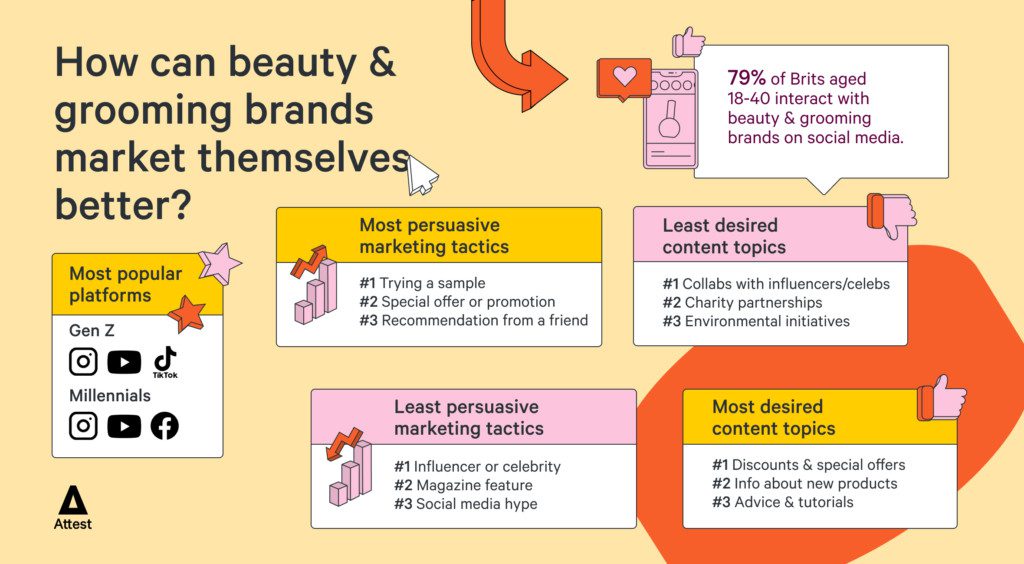 How can beauty & grooming brands market themselves better?

79% of Brits aged 18-40 interact with beauty & grooming brands on social media.

Most popular platforms

Gen Z

TikTok

Millennials

Most persuasive marketing tactics

#1 Trying a sample
#2 Special offer or promotion
#3 Recommendation from a friend

Least desired content topics

#1 Collabs with influencers/celebs
#2 Charity partnerships
#3 Environmental initiatives

Least persuasive marketing tactics

#1 Influencer or celebrity
#2 Magazine feature
#3 Social media hype

Most desired content topics

#1 Discounts & special offers
#2 Info about new products
#3 Advice & tutorials

Attest